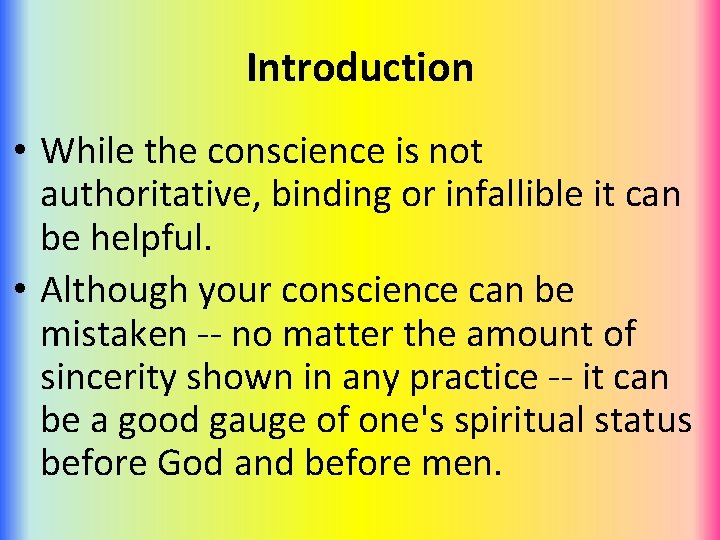 Introduction

• While the conscience is not authoritative, binding or infallible it can be helpful.

• Although your conscience can be mistaken -- no matter the amount of sincerity shown in any practice -- it can be a good gauge of one's spiritual status before God and before men.